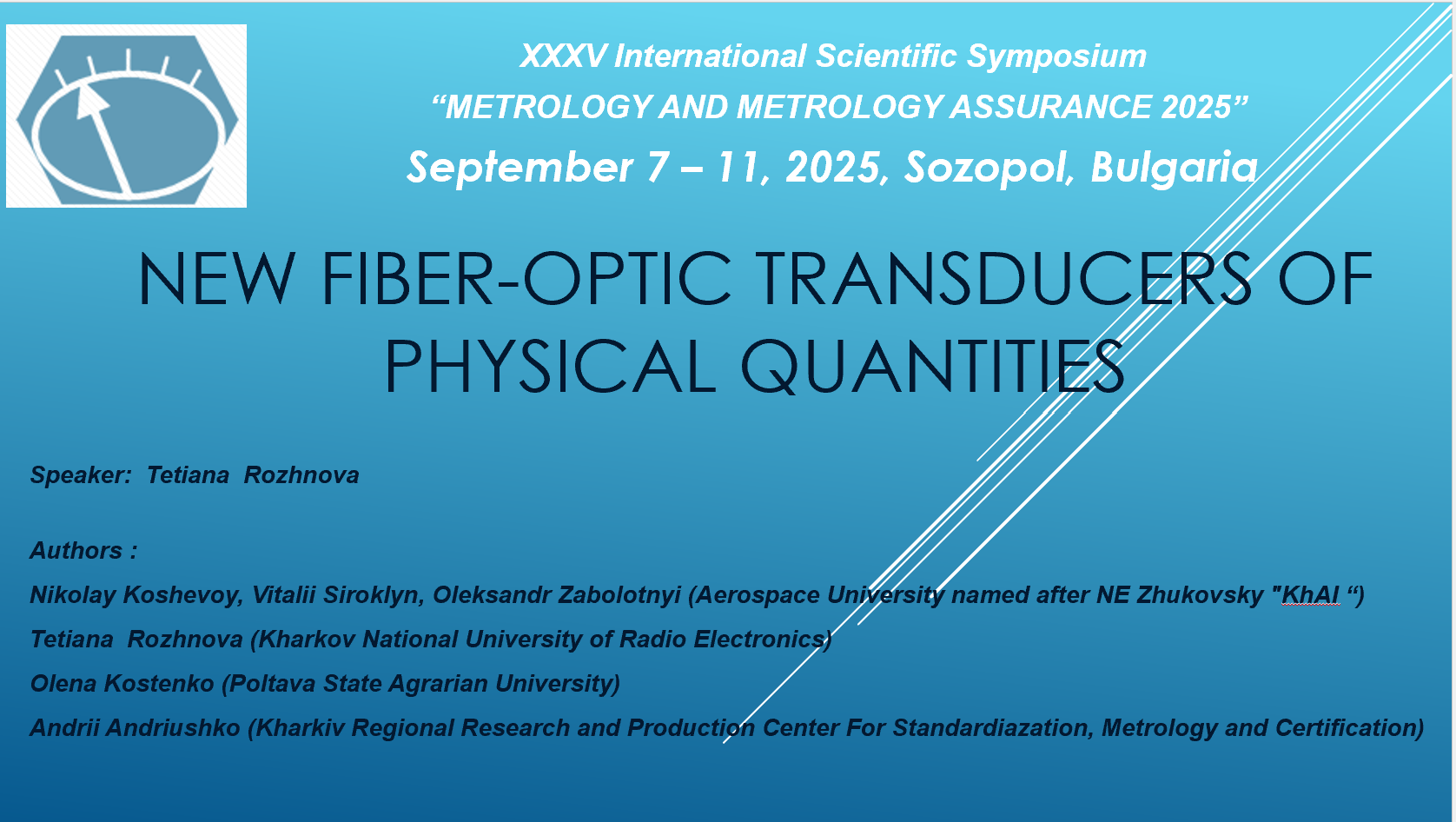 XXXV International Scientific Symposium
“METROLOGY AND METROLOGY ASSURANCE 2025”
September 7 – 11, 2025, Sozopol, Bulgaria

NEW FIBER-OPTIC TRANSDUCERS OF PHYSICAL QUANTITIES

Speaker: Tetiana Rozhnova

Authors :
Nikolay Koshevoy, Vitalii Siroklyn, Oleksandr Zabolotnyi (Aerospace University named after NE Zhukovsky "KhAI “)
Tetiana Rozhnova (Kharkov National University of Radio Electronics)
Olena Kostenko (Poltava State Agrarian University)
Andrii Andriushko (Kharkiv Regional Research and Production Center For Standardiazation, Metrology and Certification)